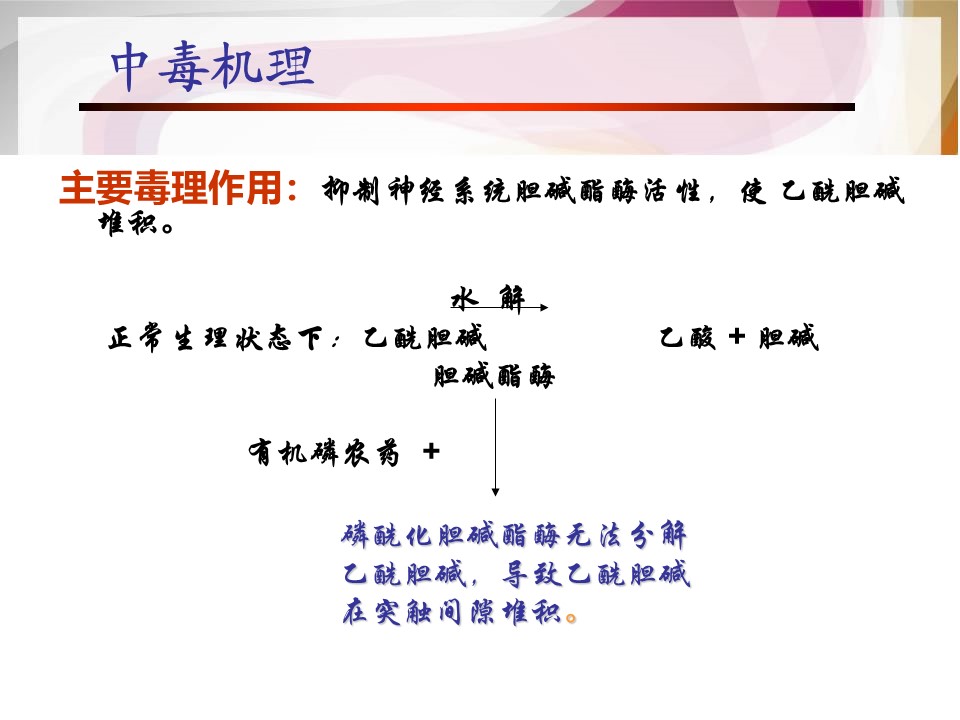 中毒机理

主要毒理作用：抑制神经系统胆碱酯酶活性，使乙酰胆碱堆积。

水解

正常生理状态下：乙酰胆碱 乙酸 + 胆碱

胆碱酯酶

有机磷农药 +

磷酰化胆碱酯酶无法分解乙酰胆碱，导致乙酰胆碱在突触间隙堆积。